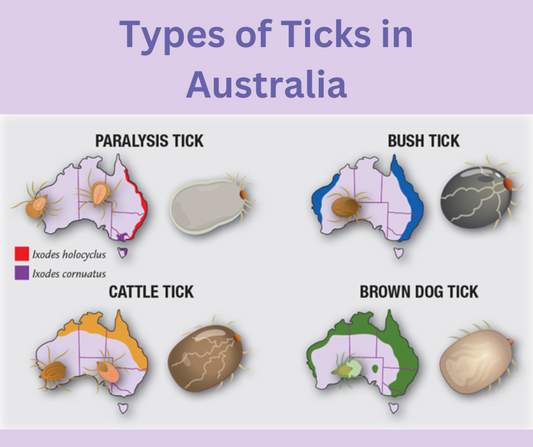 Types of Ticks in Australia

PARALYSIS TICK

Ixodes holocyclus

Ixodes cornuatus

BUSH TICK

CATTLE TICK

BROWN DOG TICK